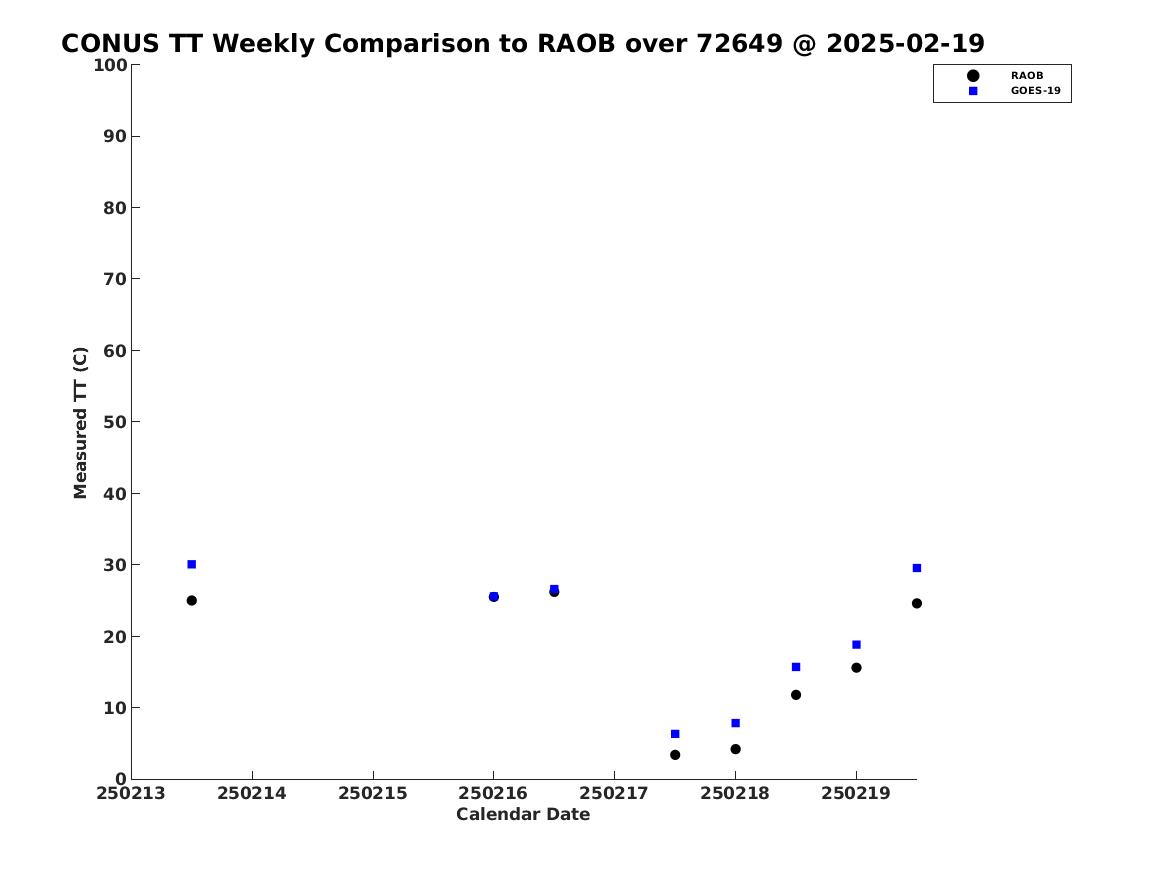 CONUS TT Weekly Comparison to RAOB over 72649 @ 2025-02-19

RAOB
GOES-19

Measured TT (C)

100
90
80
70
60
50
40
30
20
10
0

250213 250214 250215 250216 250217 250218 250219

Calendar Date